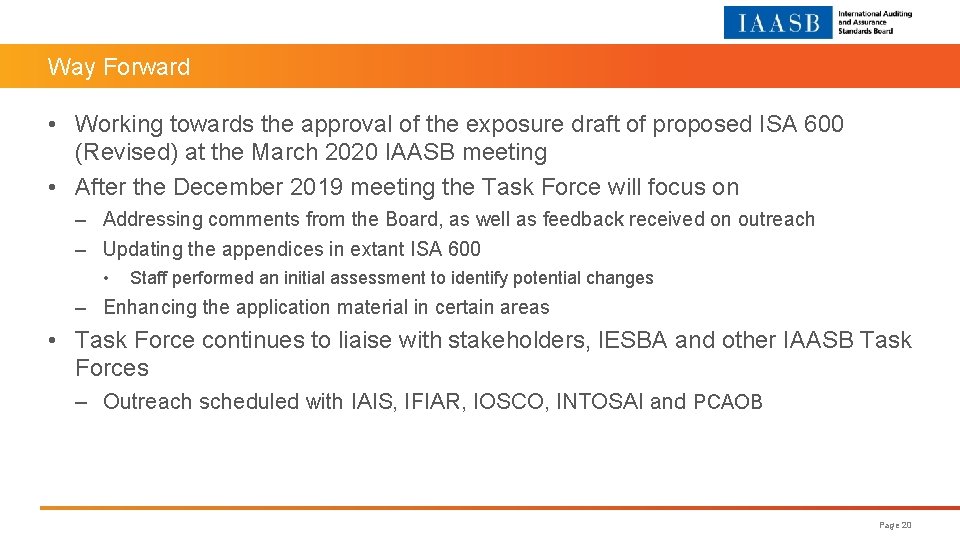 IAASB International Auditing and Assurance Standards Board

Way Forward

• Working towards the approval of the exposure draft of proposed ISA 600 (Revised) at the March 2020 IAASB meeting

• After the December 2019 meeting the Task Force will focus on

– Addressing comments from the Board, as well as feedback received on outreach

– Updating the appendices in extant ISA 600

• Staff performed an initial assessment to identify potential changes

– Enhancing the application material in certain areas

• Task Force continues to liaise with stakeholders, IESBA and other IAASB Task Forces

– Outreach scheduled with IAIS, IFIAR, IOSCO, INTOSAI and PCAOB

Page 20